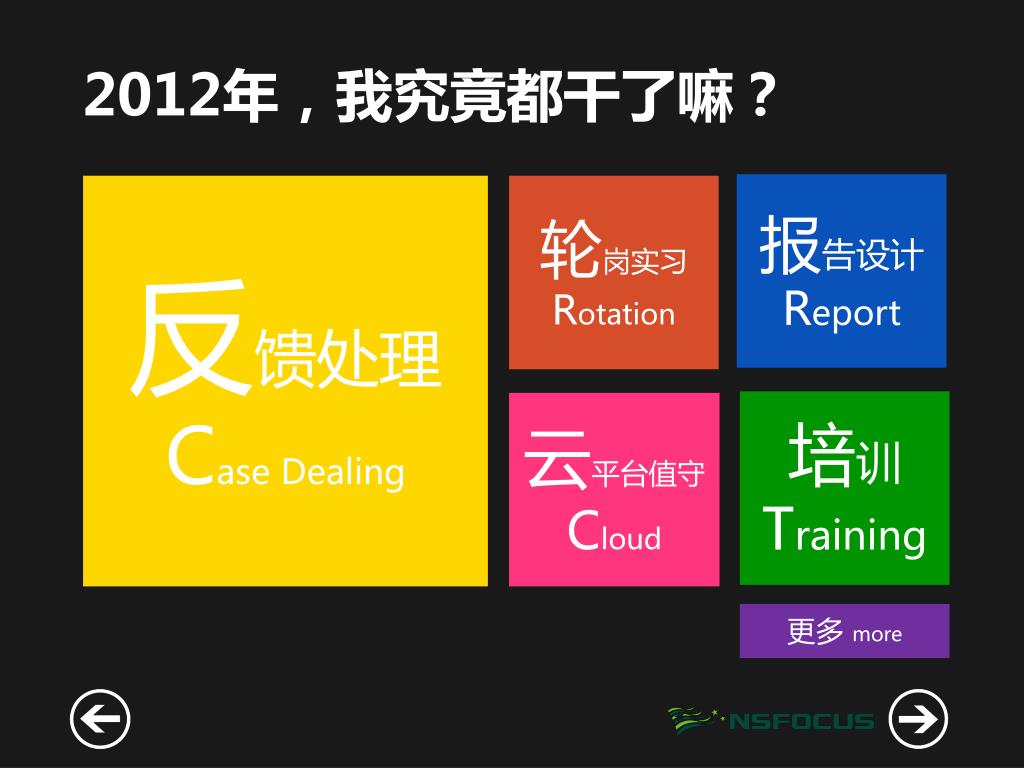 2012年，我究竟都干了嘛？

反馈处理
Case Dealing

轮岗实习
Rotation

报告设计
Report

云平台值守
Cloud

培训
Training

更多 more

NSFOCUS